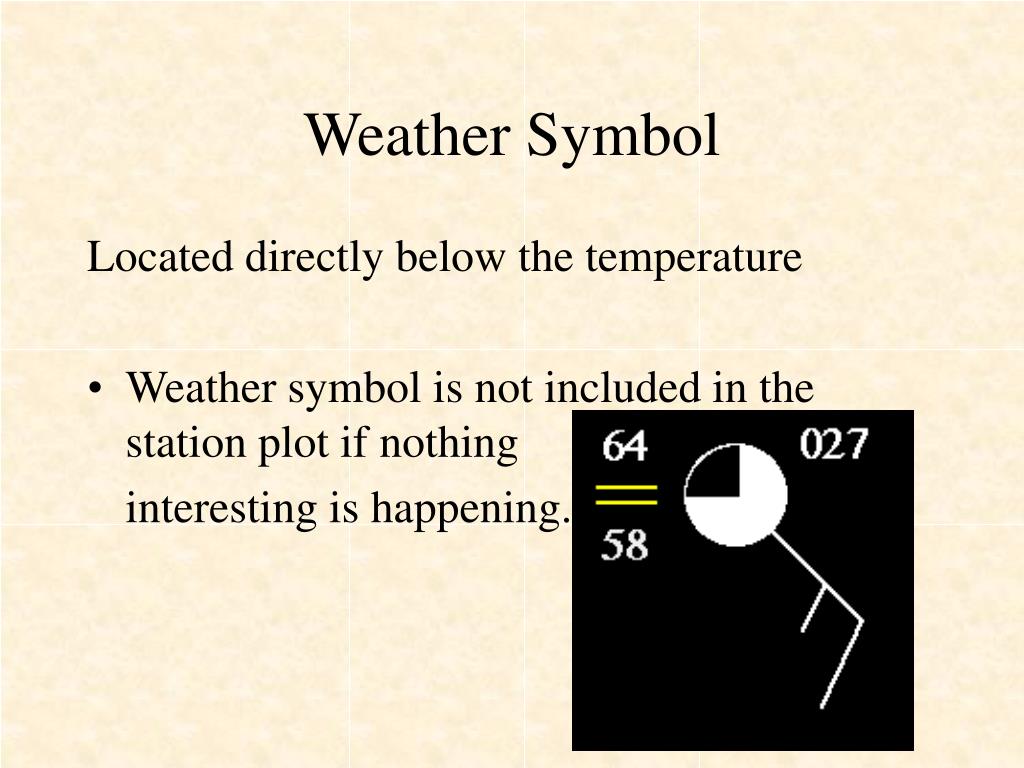 Weather Symbol

Located directly below the temperature

• Weather symbol is not included in the station plot if nothing interesting is happening.

64
027
58